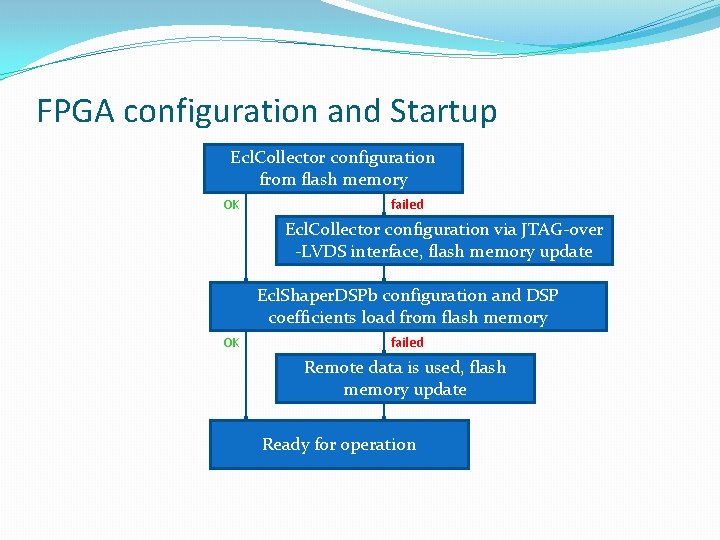 FPGA configuration and Startup

EclCollector configuration from flash memory

OK

failed

EclCollector configuration via JTAG-over -LVDS interface, flash memory update

EclShaperDSPb configuration and DSP coefficients load from flash memory

OK

failed

Remote data is used, flash memory update

Ready for operation